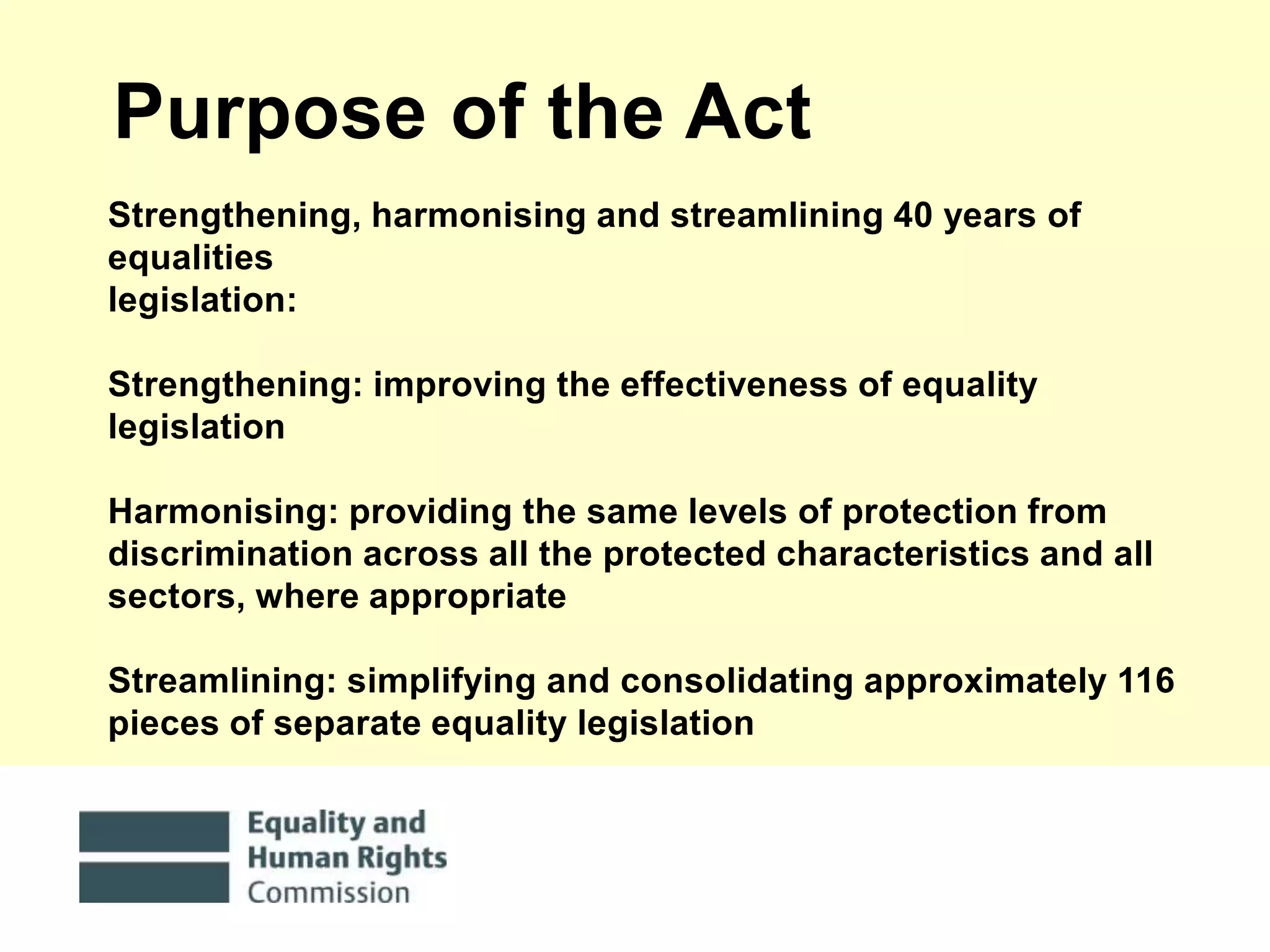 Purpose of the Act

Strengthening, harmonising and streamlining 40 years of equalities legislation:

Strengthening: improving the effectiveness of equality legislation

Harmonising: providing the same levels of protection from discrimination across all the protected characteristics and all sectors, where appropriate

Streamlining: simplifying and consolidating approximately 116 pieces of separate equality legislation

Equality and Human Rights Commission